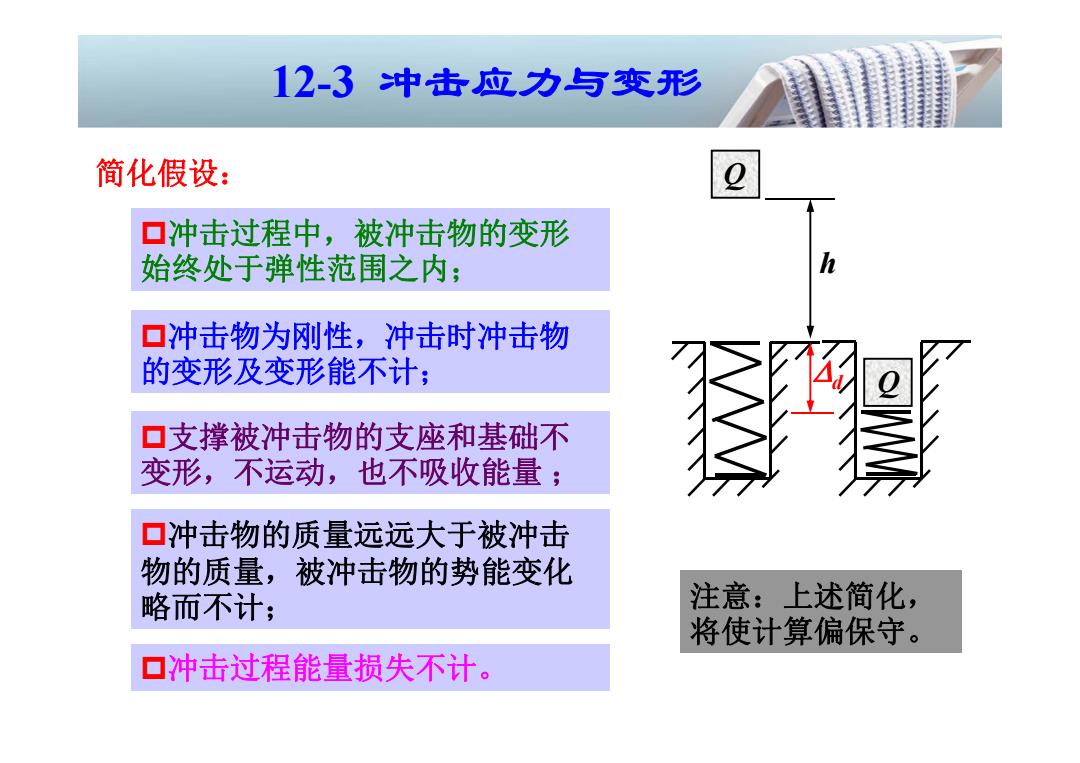 12-3 冲击应力与变形

简化假设：

□冲击过程中，被冲击物的变形始终处于弹性范围之内；

□冲击物为刚性，冲击时冲击物的变形及变形能不计；

□支撑被冲击物的支座和基础不变形，不运动，也不吸收能量；

□冲击物的质量远远大于被冲击物的质量，被冲击物的势能变化略而不计；

□冲击过程能量损失不计。

$Q$

$h$

$\Delta_d$

$Q$

注意：上述简化，将使计算偏保守。